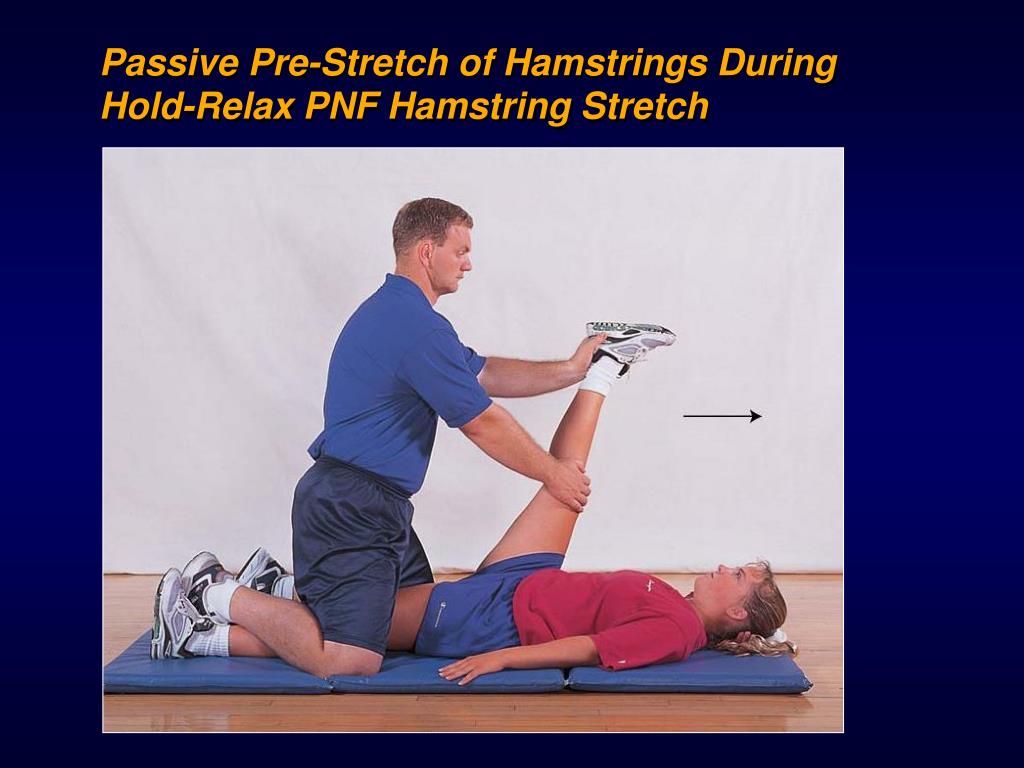 Passive Pre-Stretch of Hamstrings During Hold-Relax PNF Hamstring Stretch